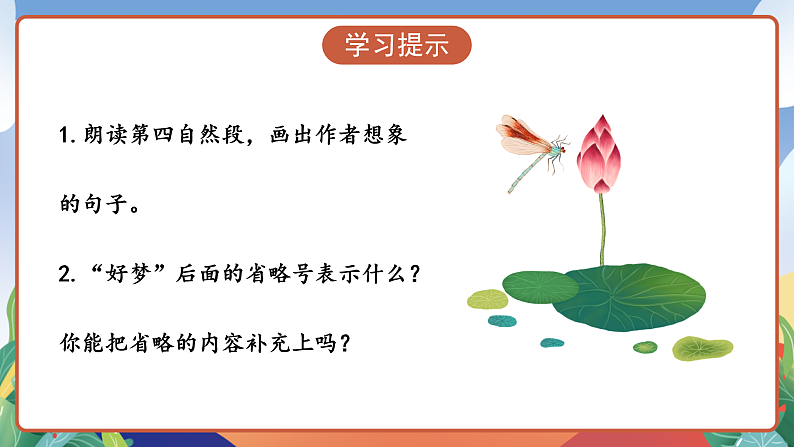 学习提示

1. 朗读第四自然段，画出作者想象的句子。

2. “好梦”后面的省略号表示什么？你能把省略的内容补充上吗？